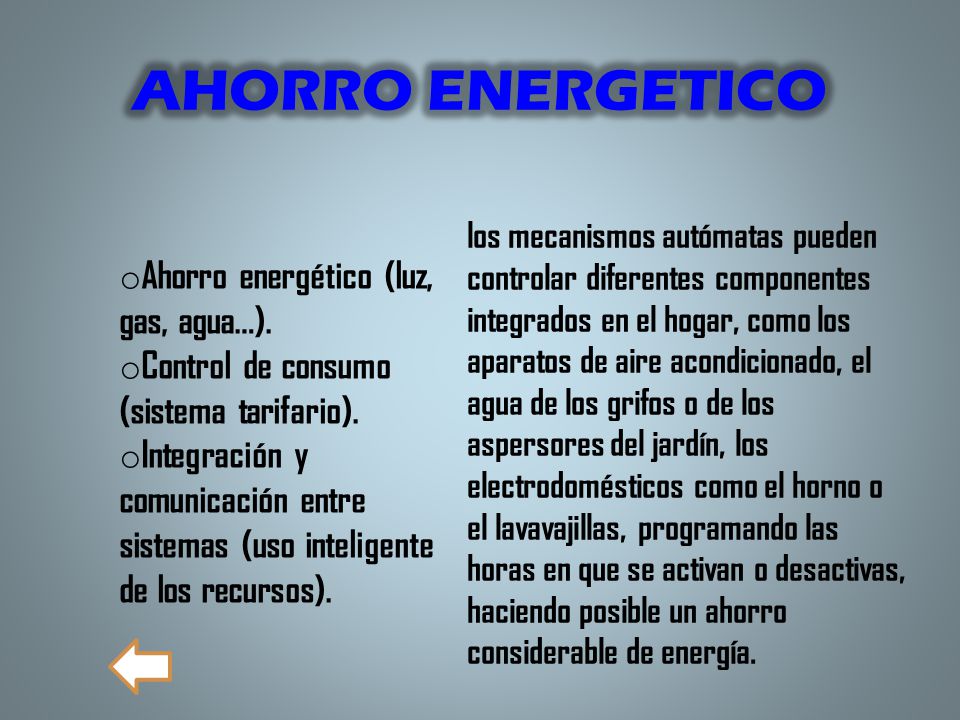 AHORRO ENERGETICO

oAhorro energético (luz, gas, agua…).
oControl de consumo (sistema tarifario).
oIntegración y comunicación entre sistemas (uso inteligente de los recursos).

los mecanismos autómatas pueden controlar diferentes componentes integrados en el hogar, como los aparatos de aire acondicionado, el agua de los grifos o de los aspersores del jardín, los electrodomésticos como el horno o el lavavajillas, programando las horas en que se activan o desactivas, haciendo posible un ahorro considerable de energía.